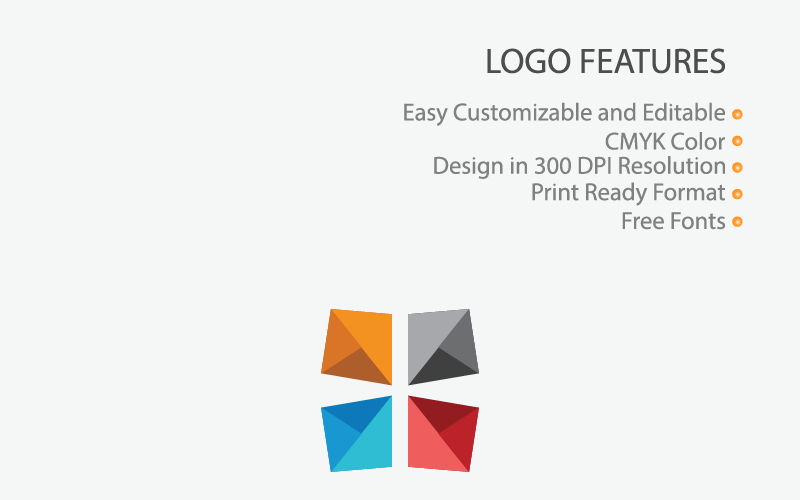 LOGO FEATURES

Easy Customizable and Editable
CMYK Color
Design in 300 DPI Resolution
Print Ready Format
Free Fonts